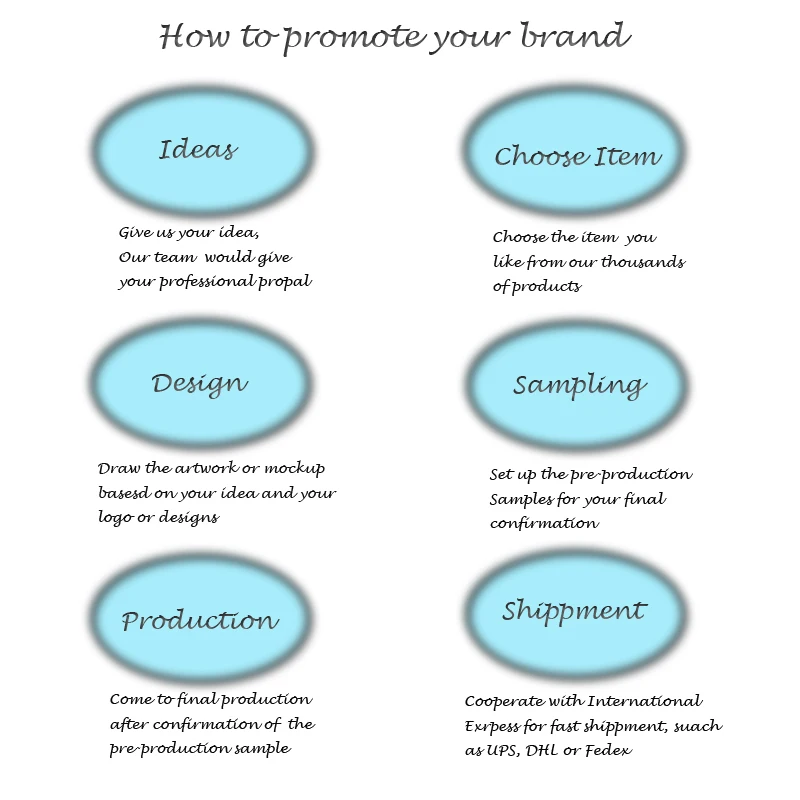 How to promote your brand

Ideas

Give us your idea, Our team would give your professional propal

Choose Item

Choose the item you like from our thousands of products

Design

Draw the artwork or mockup basesd on your idea and your logo or designs

Sampling

Set up the pre-production Samples for your final confirmation

Production

Come to final production after confirmation of the pre-production sample

Shippment

Cooperate with International Exrpess for fast shippment, suach as UPS, DHL or Fedex